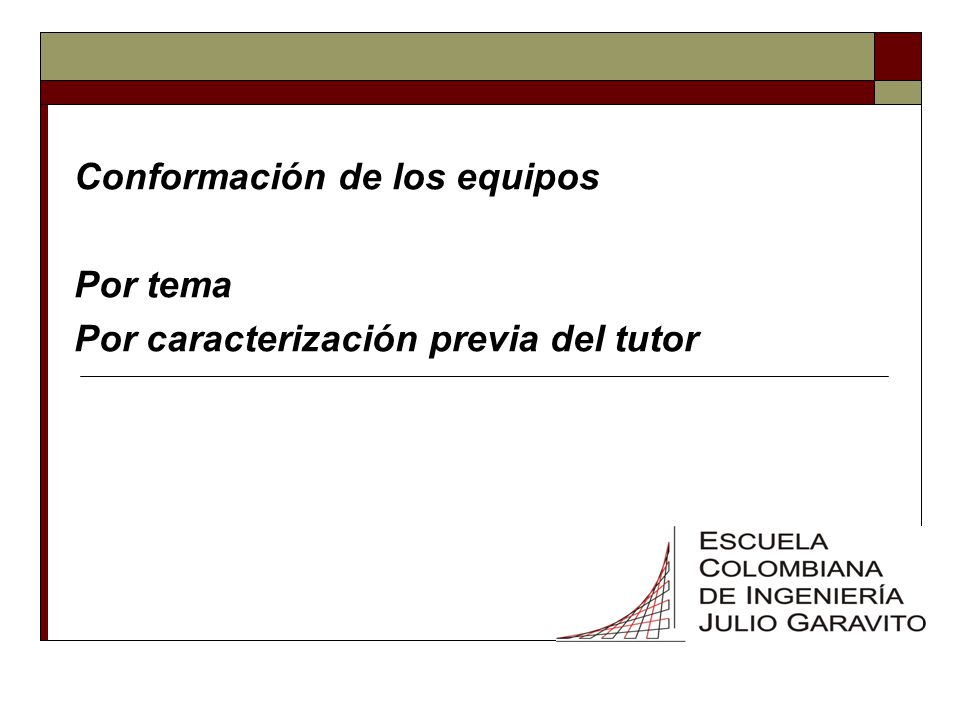 Conformación de los equipos

Por tema
Por caracterización previa del tutor

ESCUELA
COLOMBIANA
DE INGENIERÍA
JULIO GARAVITO